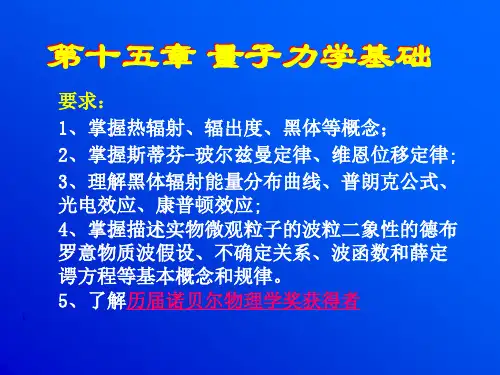 第十五章 量子力学基础

要求：

1、掌握热辐射、辐出度、黑体等概念；

2、掌握斯蒂芬-玻尔兹曼定律、维恩位移定律；

3、理解黑体辐射能量分布曲线、普朗克公式、光电效应、康普顿效应；

4、掌握描述实物微观粒子的波粒二象性的德布罗意物质波假设、不确定关系、波函数和薛定谔方程等基本概念和规律。

5、了解历届诺贝尔物理学奖获得者